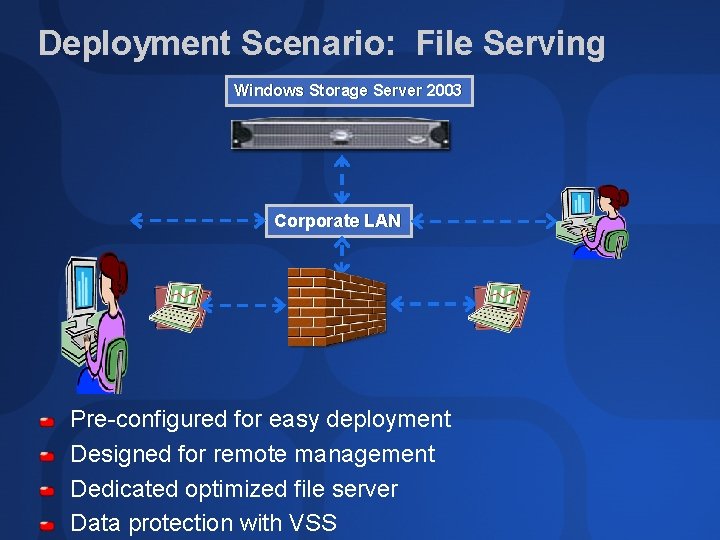 Deployment Scenario: File Serving

Windows Storage Server 2003

Corporate LAN

Pre-configured for easy deployment
Designed for remote management
Dedicated optimized file server
Data protection with VSS